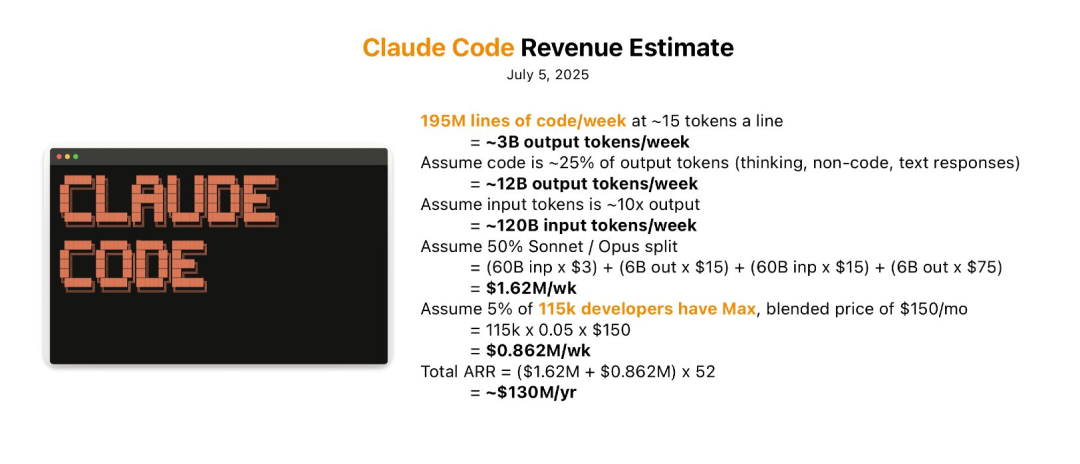 Claude Code Revenue Estimate
July 5, 2025

CLAUDE CODE

195M lines of code/week at ~15 tokens a line
= ~3B output tokens/week
Assume code is ~25% of output tokens (thinking, non-code, text responses)
= ~12B output tokens/week
Assume input tokens is ~10x output
= ~120B input tokens/week
Assume 50% Sonnet / Opus split
= (60B inp x \$3) + (6B out x \$15) + (60B inp x \$15) + (6B out x \$75)
= \$1.62M/wk
Assume 5% of 115k developers have Max, blended price of \$150/mo
= 115k x 0.05 x \$150
= \$0.862M/wk
Total ARR = (\$1.62M + \$0.862M) x 52
= ~\$130M/yr